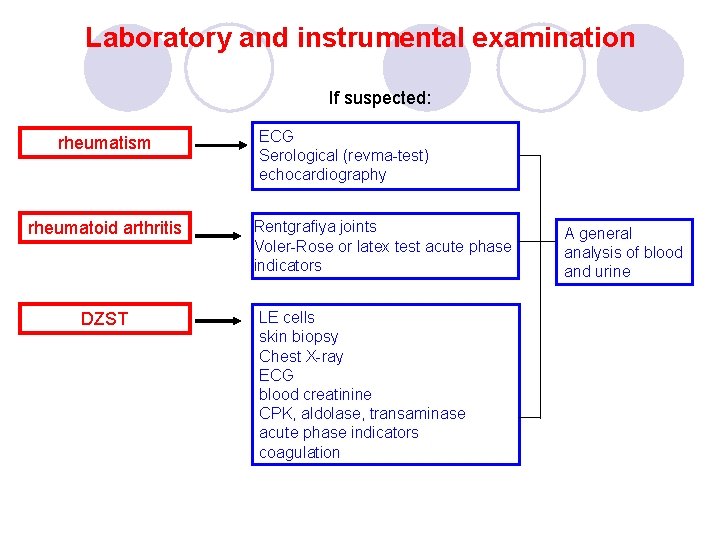 Laboratory and instrumental examination

If suspected:

rheumatism

ECG
Serological (revma-test)
echocardiography

rheumatoid arthritis

Rentgrafiya joints
Voler-Rose or latex test acute phase indicators

DZST

LE cells
skin biopsy
Chest X-ray
ECG
blood creatinine
CPK, aldolase, transaminase
acute phase indicators
coagulation

A general analysis of blood and urine